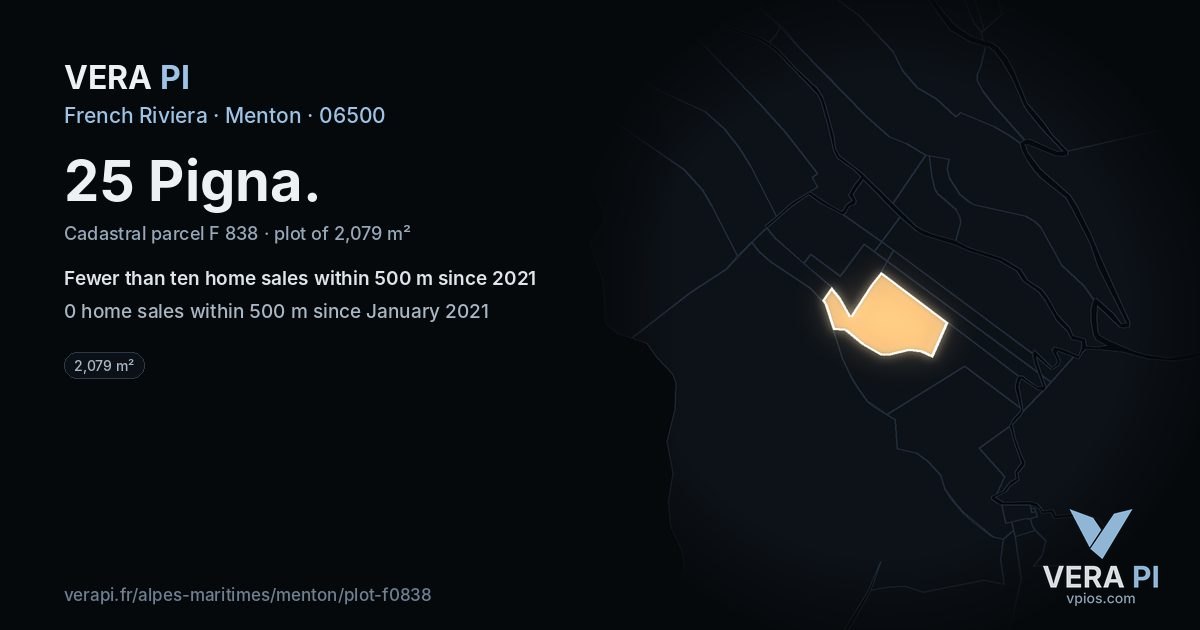 VERA PI
French Riviera · Menton · 06500

25 Pigna.

Cadastral parcel F 838 · plot of 2,079 m²

Fewer than ten home sales within 500 m since 2021

0 home sales within 500 m since January 2021

2,079 m²

verapi.fr/alpes-maritimes/menton/plot-f0838

VERA PI
vpios.com